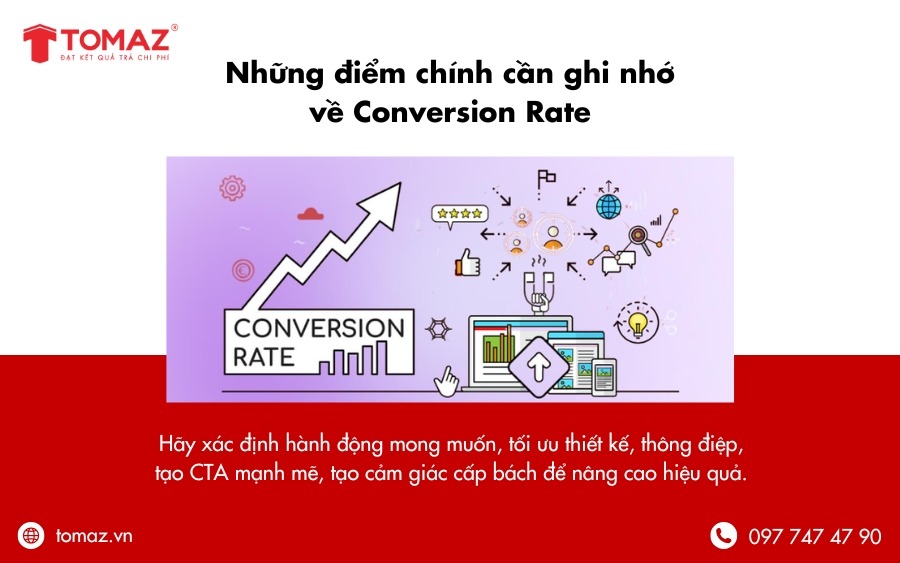 TOMAZ®
ĐẠT KẾT QUẢ TRẢ CHI PHÍ

Những điểm chính cần ghi nhớ về Conversion Rate

CONVERSION RATE

Hãy xác định hành động mong muốn, tối ưu thiết kế, thông điệp, tạo CTA mạnh mẽ, tạo cảm giác cấp bách để nâng cao hiệu quả.

tomaz.vn

097 747 47 90